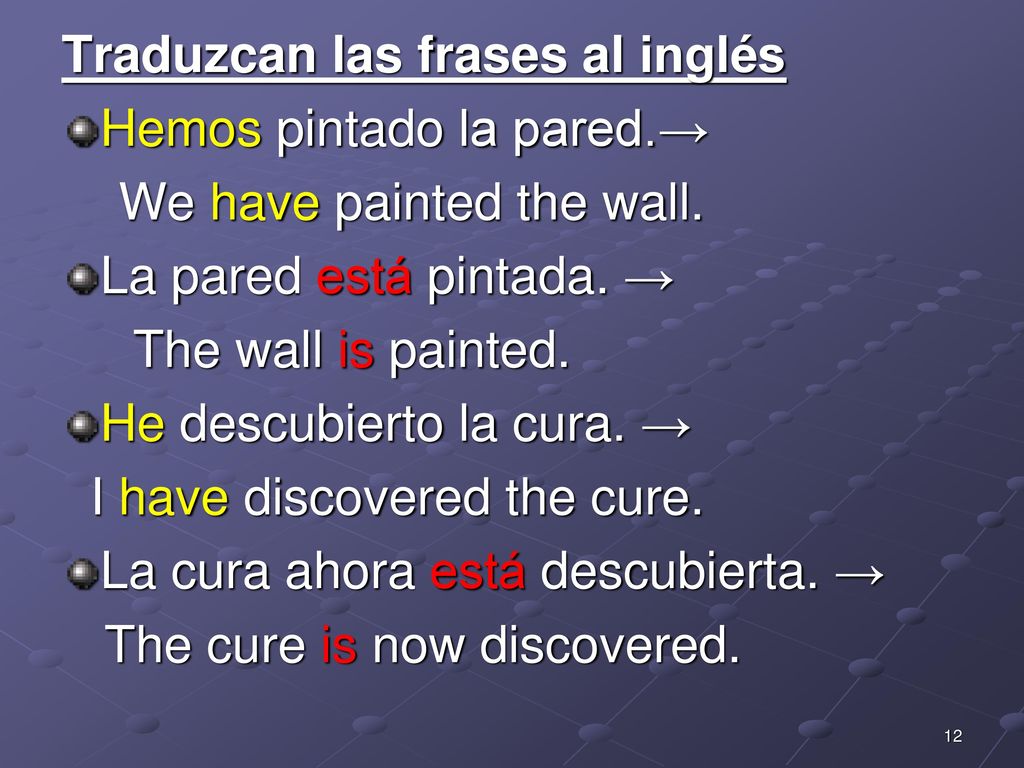 Traduzcan las frases al inglés

Hemos pintado la pared.→
We have painted the wall.

La pared está pintada. →
The wall is painted.

He descubierto la cura. →
I have discovered the cure.

La cura ahora está descubierta. →
The cure is now discovered.

12